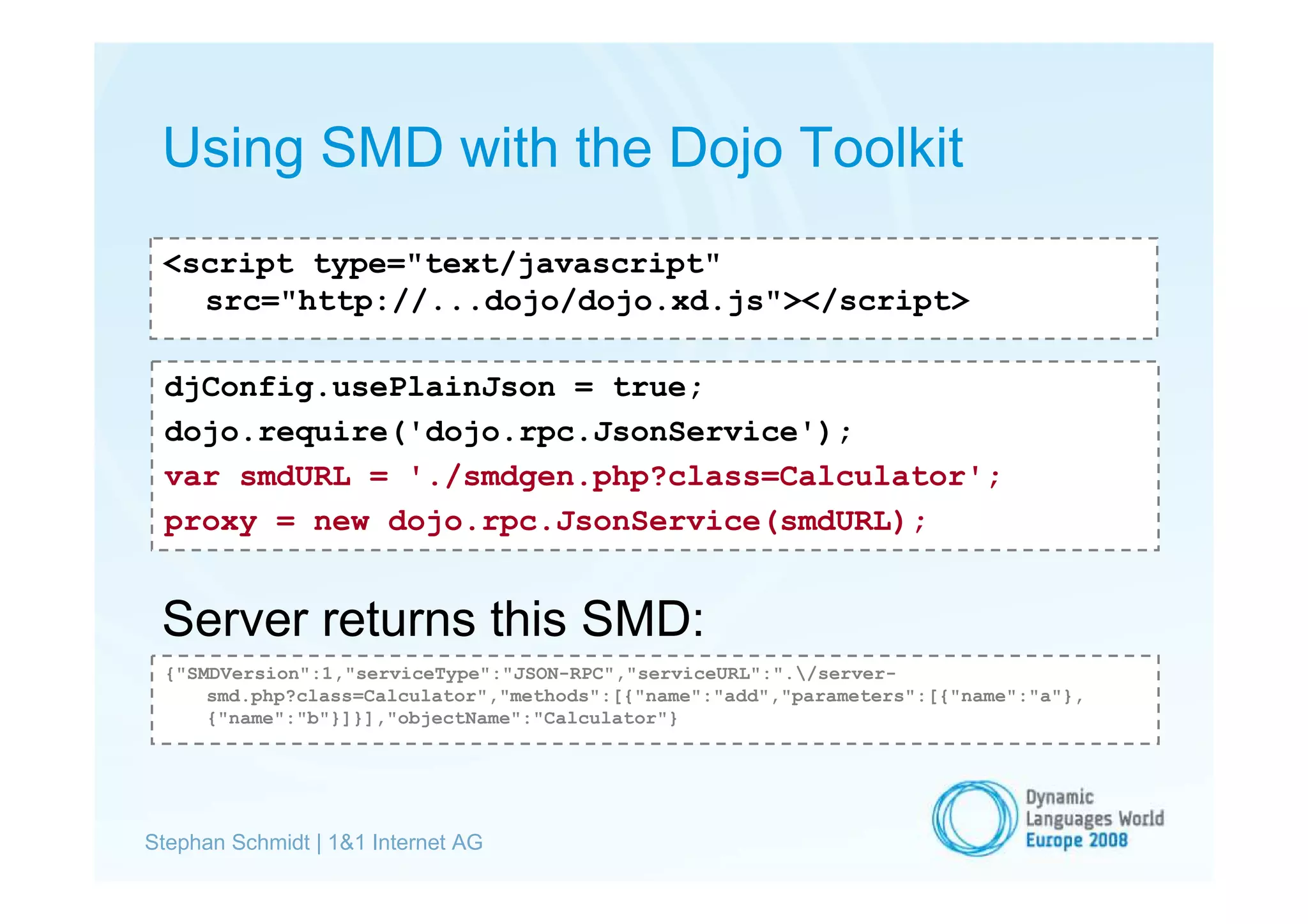 Using SMD with the Dojo Toolkit

<script type="text/javascript"
  src="http://...dojo/dojo.xd.js"></script>

djConfig.usePlainJson = true;
dojo.require('dojo.rpc.JsonService');
var smdURL = './smdgen.php?class=Calculator';
proxy = new dojo.rpc.JsonService(smdURL);

Server returns this SMD:

{"SMDVersion":1,"serviceType":"JSON-RPC","serviceURL":".\/server-smd.php?class=Calculator","methods":[{"name":"add","parameters":[{"name":"a"},{"name":"b"}]}],"objectName":"Calculator"}

Stephan Schmidt | 1&1 Internet AG

Dynamic Languages World Europe 2008